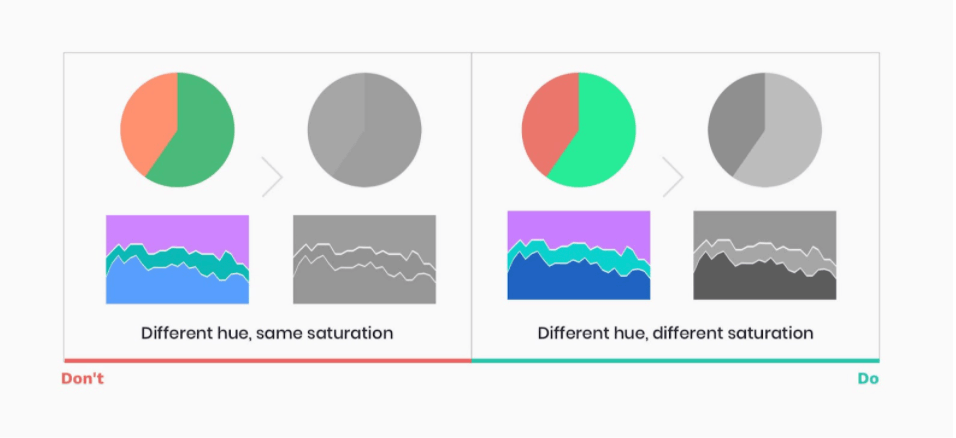 Different hue, same saturation

Different hue, different saturation

Don't

Do